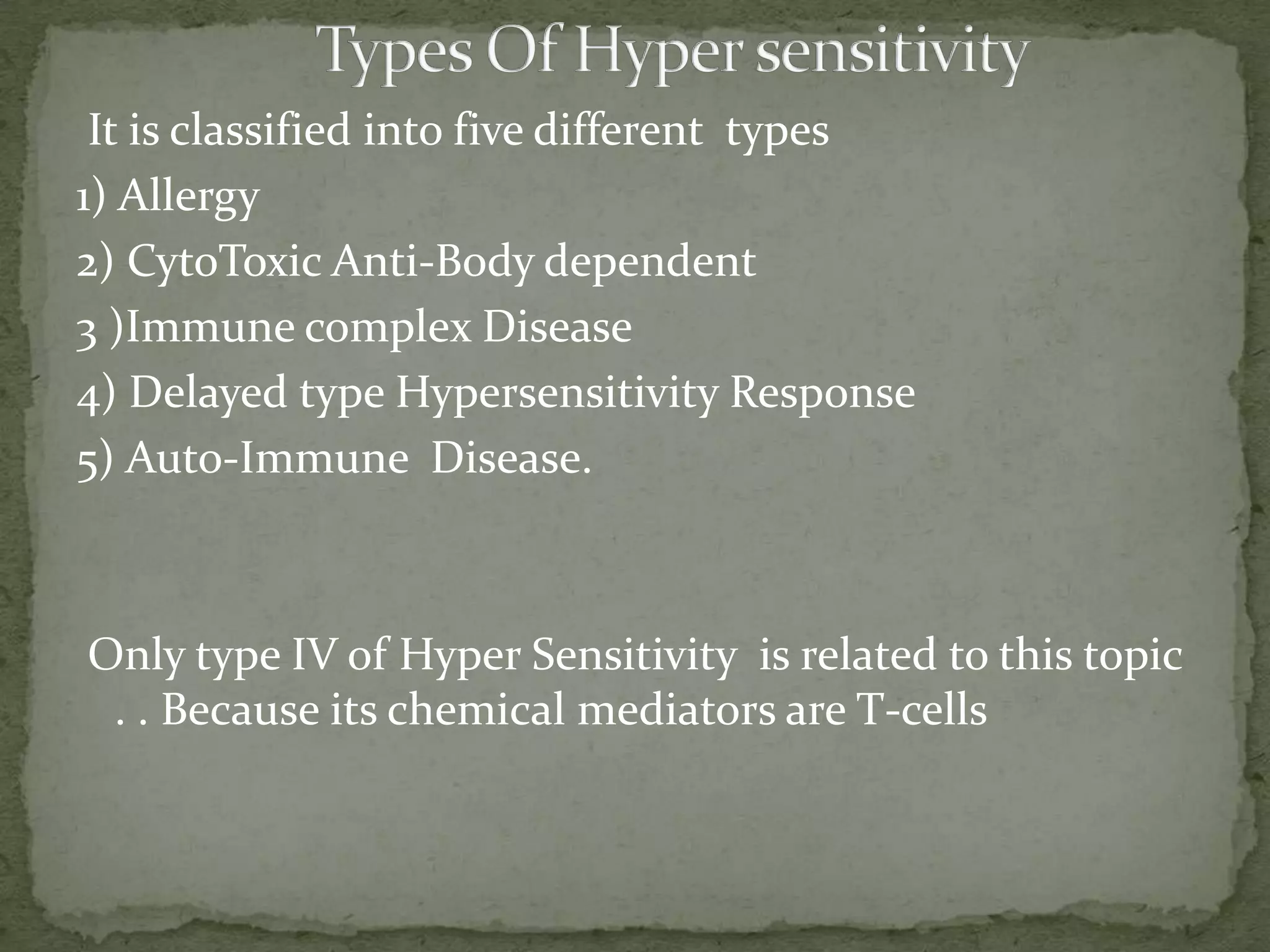 Types Of Hyper sensitivity

It is classified into five different types
1) Allergy
2) CytoToxic Anti-Body dependent
3 )Immune complex Disease
4) Delayed type Hypersensitivity Response
5) Auto-Immune Disease.

Only type IV of Hyper Sensitivity is related to this topic . . Because its chemical mediators are T-cells